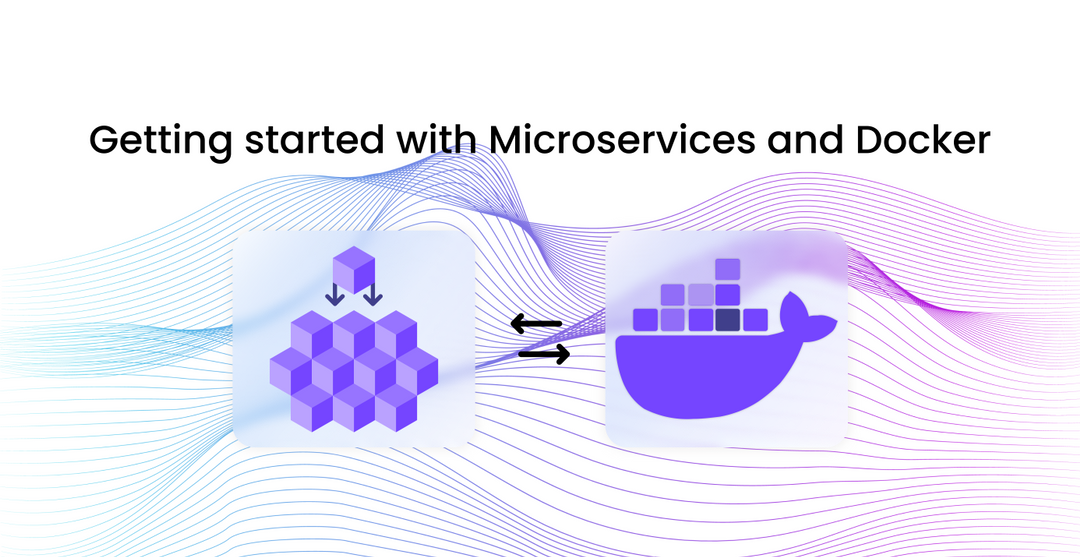 Getting started with Microservices and Docker